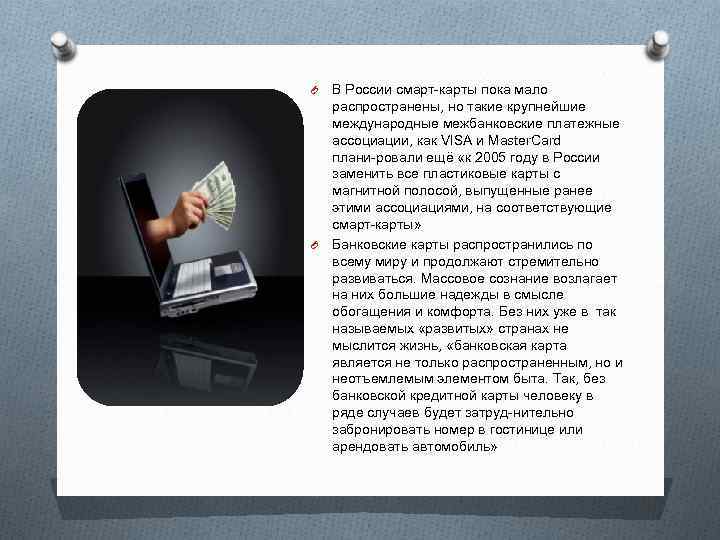 В России смарт-карты пока мало распространены, но такие крупнейшие международные межбанковские платежные ассоциации, как VISA и MasterCard плани-ровали ещё «к 2005 году в России заменить все пластиковые карты с магнитной полосой, выпущенные ранее этими ассоциациями, на соответствующие смарт-карты»

Банковские карты распространились по всему миру и продолжают стремительно развиваться. Массовое сознание возлагает на них большие надежды в смысле обогащения и комфорта. Без них уже в так называемых «развитых» странах не мыслится жизнь, «банковская карта является не только распространенным, но и неотъемлемым элементом быта. Так, без банковской кредитной карты человеку в ряде случаев будет затруд-нительно забронировать номер в гостинице или арендовать автомобиль»